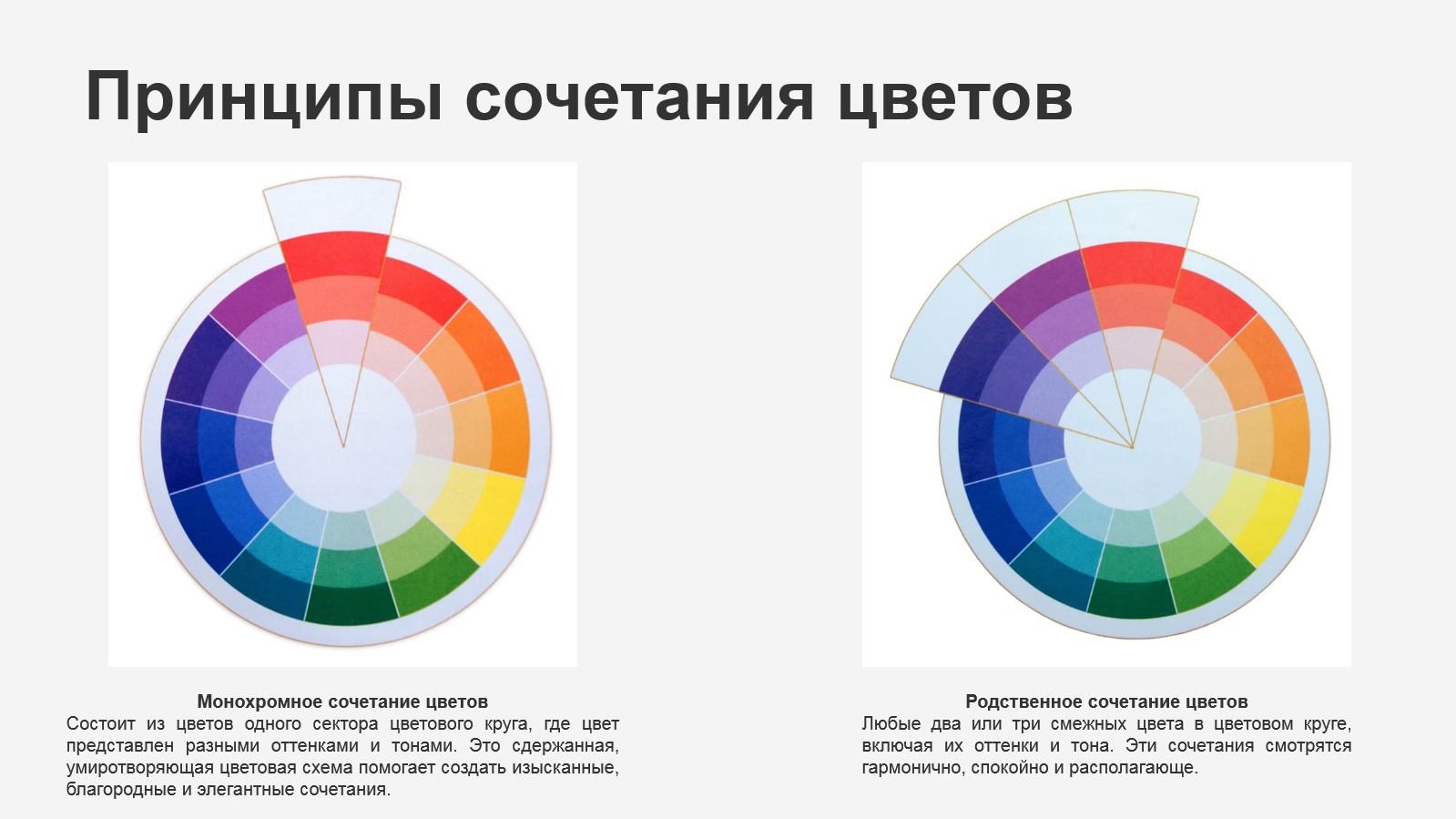 Принципы сочетания цветов

Монохромное сочетание цветов
Состоит из цветов одного сектора цветового круга, где цвет представлен разными оттенками и тонами. Это сдержанная, умиротворяющая цветовая схема помогает создать изысканные, благородные и элегантные сочетания.

Родственное сочетание цветов
Любые два или три смежных цвета в цветовом круге, включая их оттенки и тона. Эти сочетания смотрятся гармонично, спокойно и располагающе.